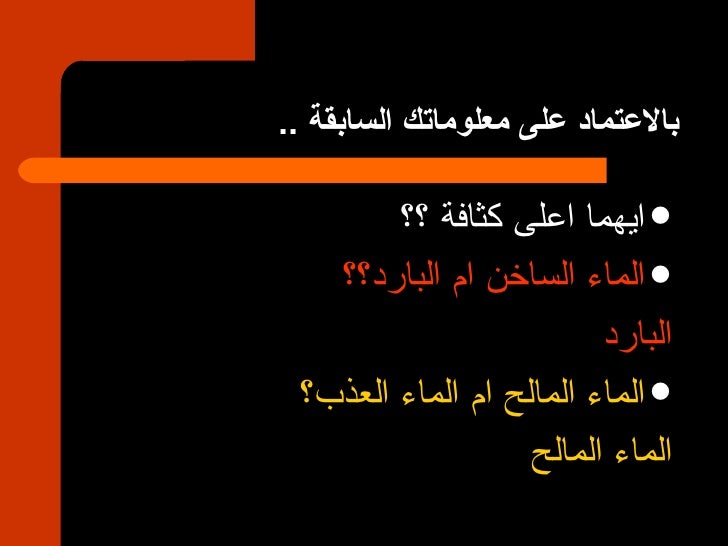 بالاعتماد على معلوماتك السابقة ..

- ايهما اعلى كثافة ؟؟
- الماء الساخن ام البارد؟؟

البارد

- الماء المالح ام الماء العذب؟

الماء المالح